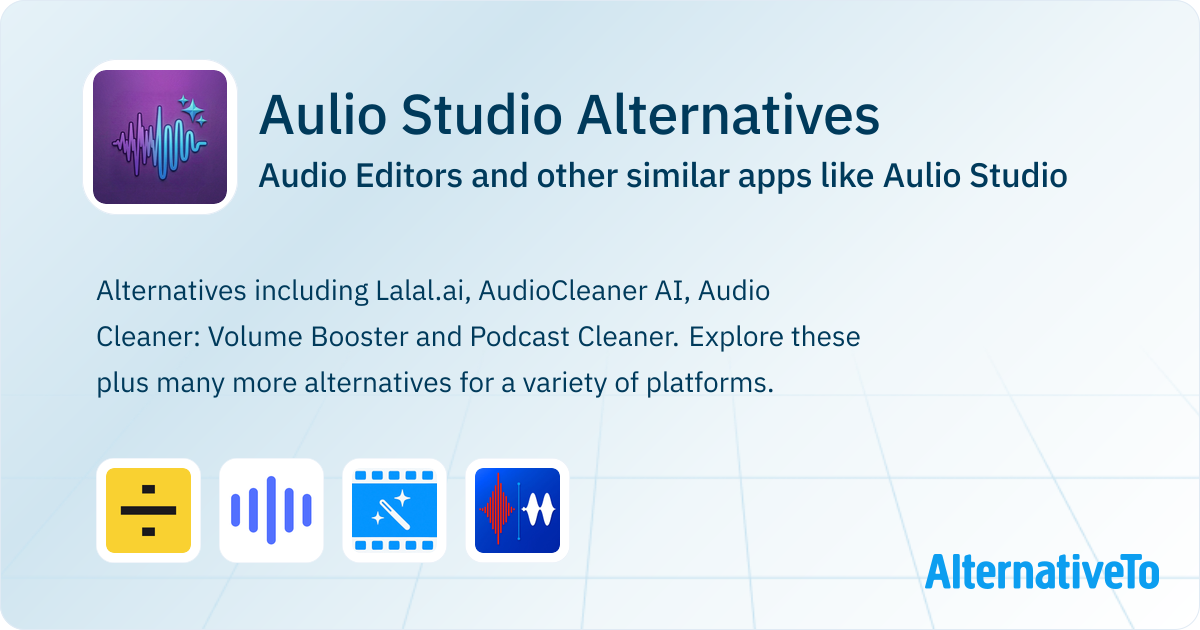 Aulio Studio Alternatives

Audio Editors and other similar apps like Aulio Studio

Alternatives including Lalal.ai, AudioCleaner AI, Audio Cleaner: Volume Booster and Podcast Cleaner. Explore these plus many more alternatives for a variety of platforms.

AlternativeTo